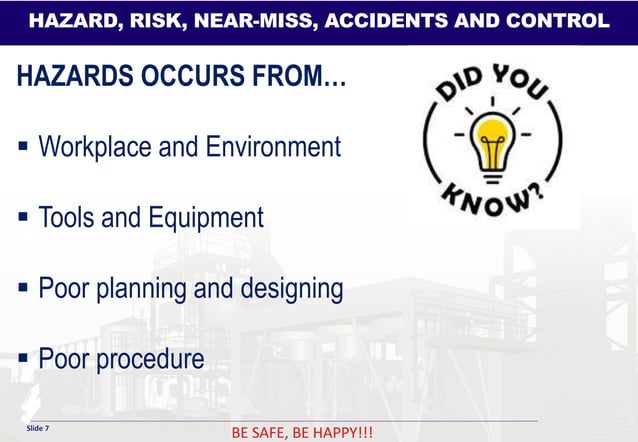 HAZARD, RISK, NEAR-MISS, ACCIDENTS AND CONTROL

HAZARDS OCCURS FROM…

DID YOU KNOW?

▪ Workplace and Environment

▪ Tools and Equipment

▪ Poor planning and designing

▪ Poor procedure

Slide 7

BE SAFE, BE HAPPY!!!